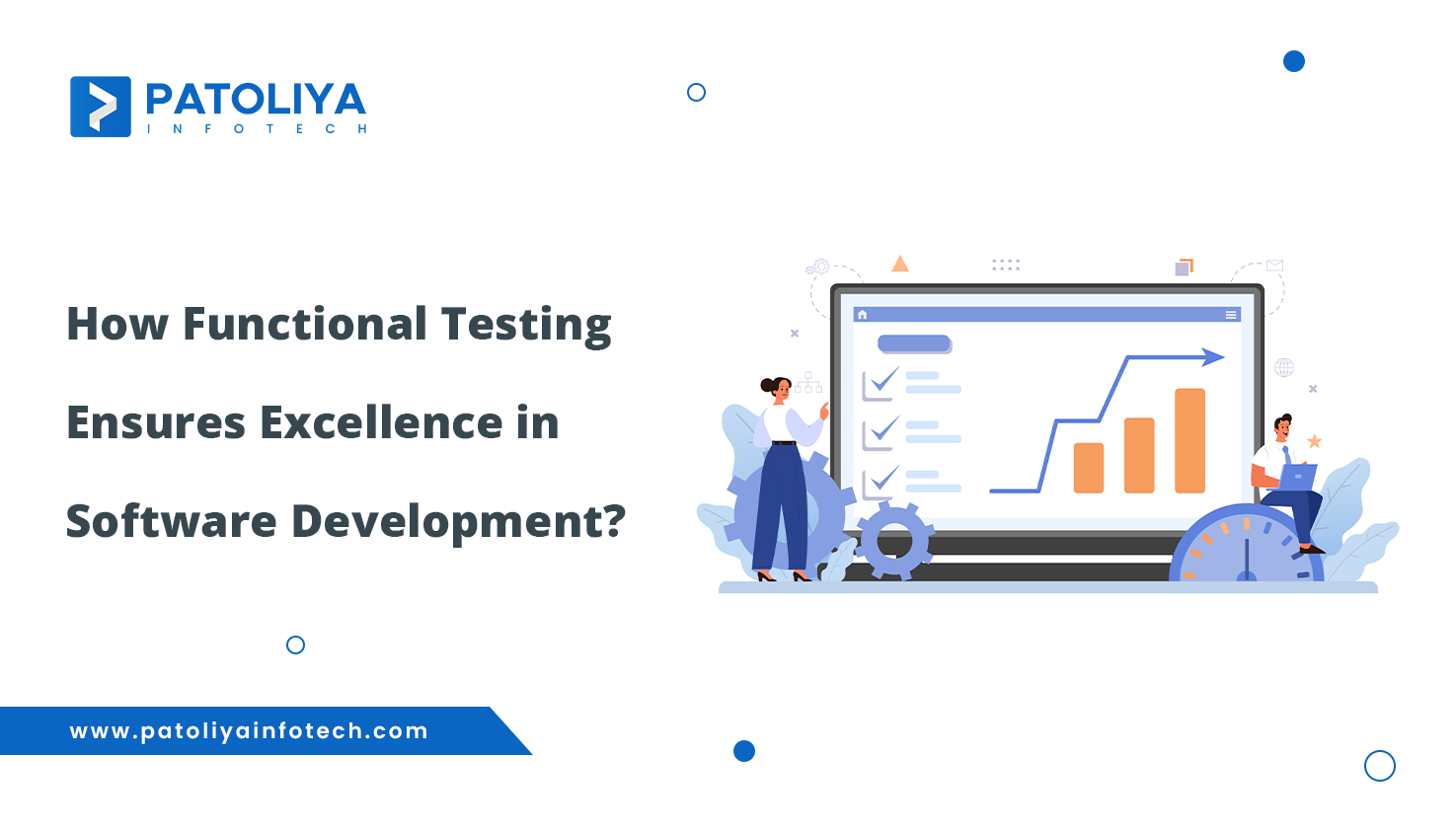 PATOLIYA
INFOTECH

How Functional Testing Ensures Excellence in Software Development?

www.patoliyainfotech.com